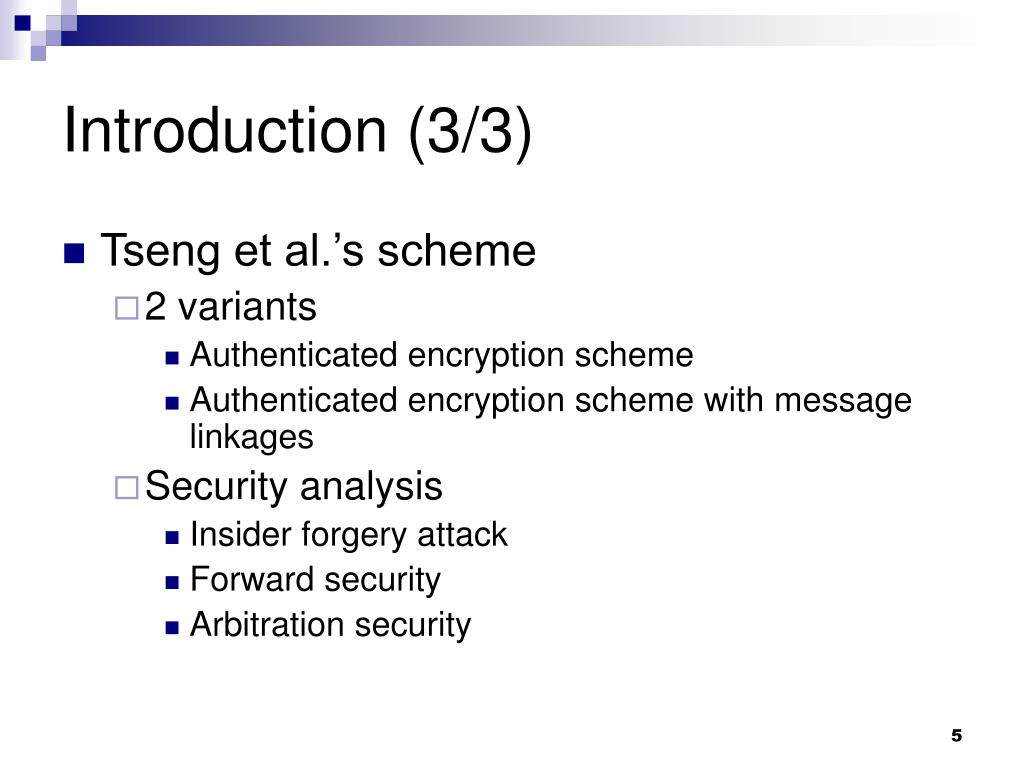 Introduction (3/3)

Tseng et al.’s scheme

2 variants

Authenticated encryption scheme

Authenticated encryption scheme with message linkages

Security analysis

Insider forgery attack

Forward security

Arbitration security

5